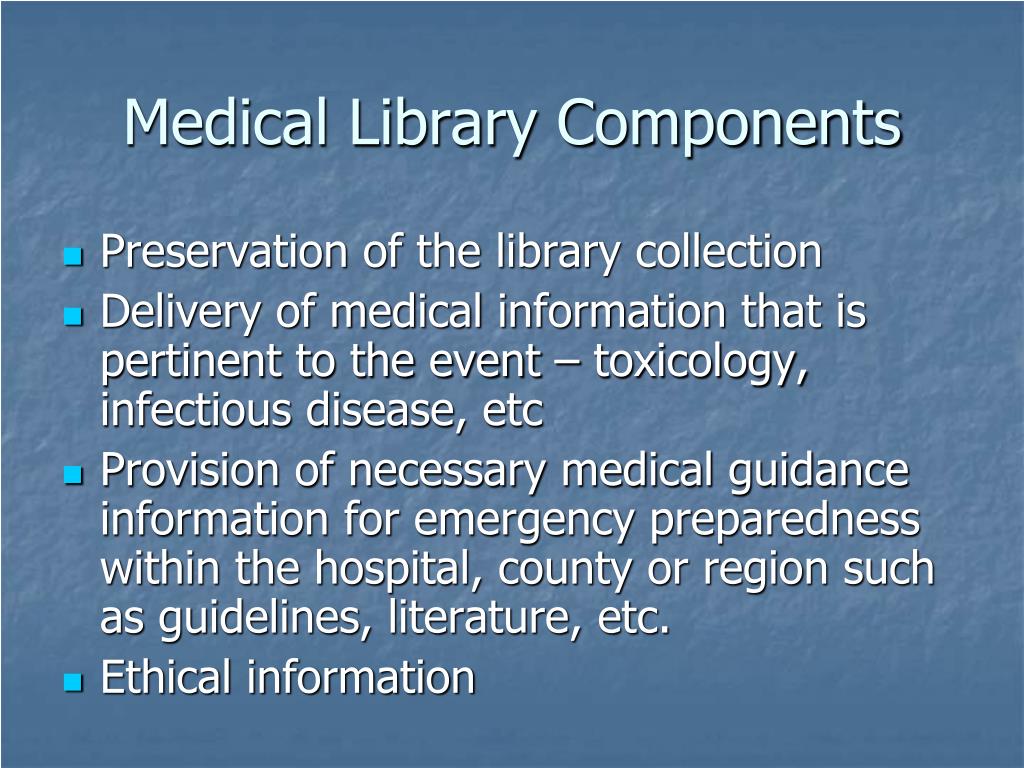 Medical Library Components

- Preservation of the library collection
- Delivery of medical information that is pertinent to the event – toxicology, infectious disease, etc
- Provision of necessary medical guidance information for emergency preparedness within the hospital, county or region such as guidelines, literature, etc.
- Ethical information